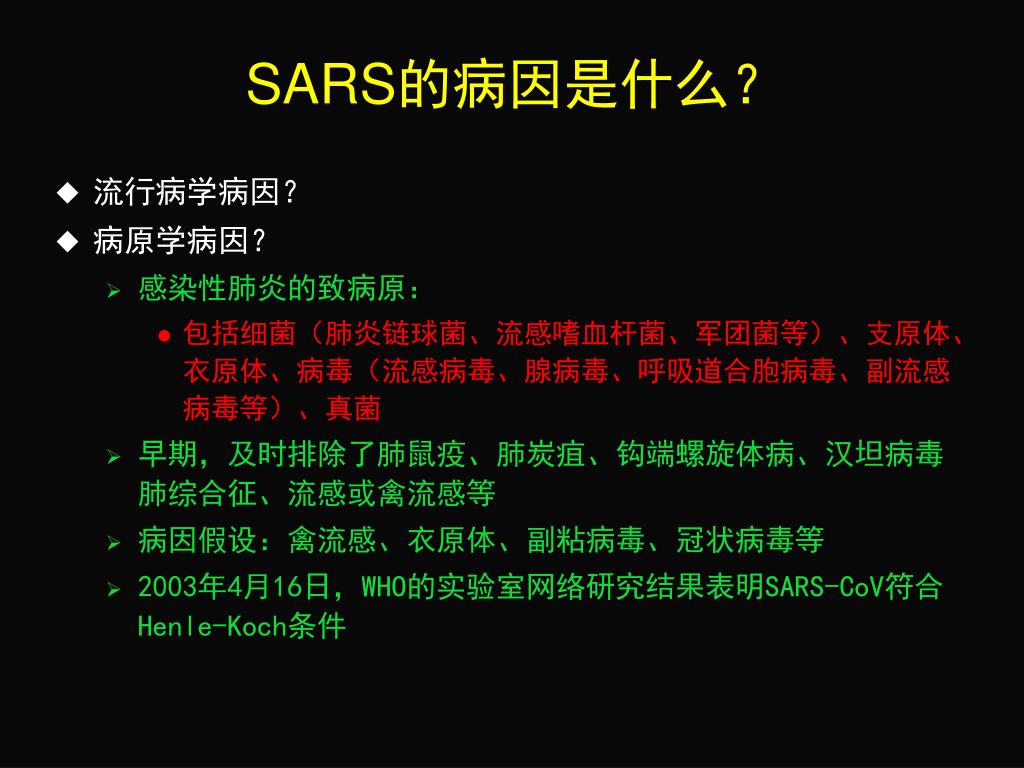 SARS的病因是什么？

◆ 流行病学病因？

◆ 病原学病因？

➢ 感染性肺炎的致病原：

● 包括细菌（肺炎链球菌、流感嗜血杆菌、军团菌等）、支原体、衣原体、病毒（流感病毒、腺病毒、呼吸道合胞病毒、副流感病毒等）、真菌

➢ 早期，及时排除了肺鼠疫、肺炭疽、钩端螺旋体病、汉坦病毒肺综合征、流感或禽流感等

➢ 病因假设：禽流感、衣原体、副粘病毒、冠状病毒等

➢ 2003年4月16日，WHO的实验室网络研究结果表明SARS-CoV符合Henle-Koch条件